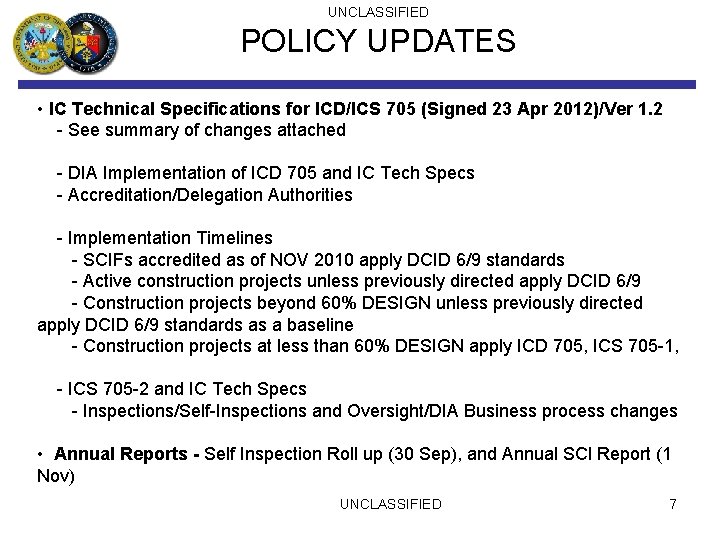 UNCLASSIFIED

POLICY UPDATES

• IC Technical Specifications for ICD/ICS 705 (Signed 23 Apr 2012)/Ver 1.2
- See summary of changes attached

- DIA Implementation of ICD 705 and IC Tech Specs
- Accreditation/Delegation Authorities

- Implementation Timelines
- SCIFs accredited as of NOV 2010 apply DCID 6/9 standards
- Active construction projects unless previously directed apply DCID 6/9
- Construction projects beyond 60% DESIGN unless previously directed apply DCID 6/9 standards as a baseline
- Construction projects at less than 60% DESIGN apply ICD 705, ICS 705-1,

- ICS 705-2 and IC Tech Specs
- Inspections/Self-Inspections and Oversight/DIA Business process changes

• Annual Reports - Self Inspection Roll up (30 Sep), and Annual SCI Report (1 Nov)

UNCLASSIFIED

7